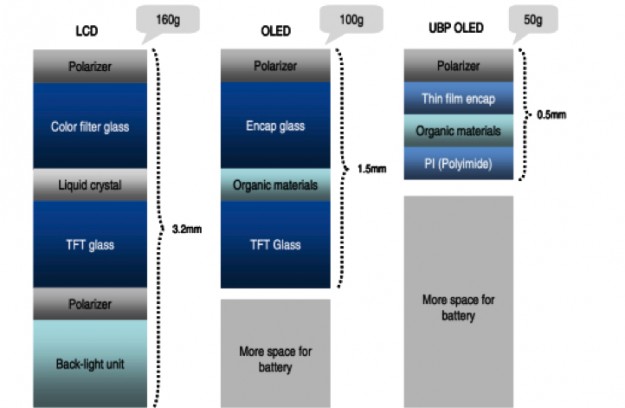 LCD
160g
Polarizer
Color filter glass
Liquid crystal
TFT glass
Polarizer
Back-light unit
3.2mm

OLED
100g
Polarizer
Encap glass
Organic materials
TFT Glass
1.5mm
More space for battery

UBP OLED
50g
Polarizer
Thin film encap
Organic materials
PI (Polyimide)
0.5mm
More space for battery